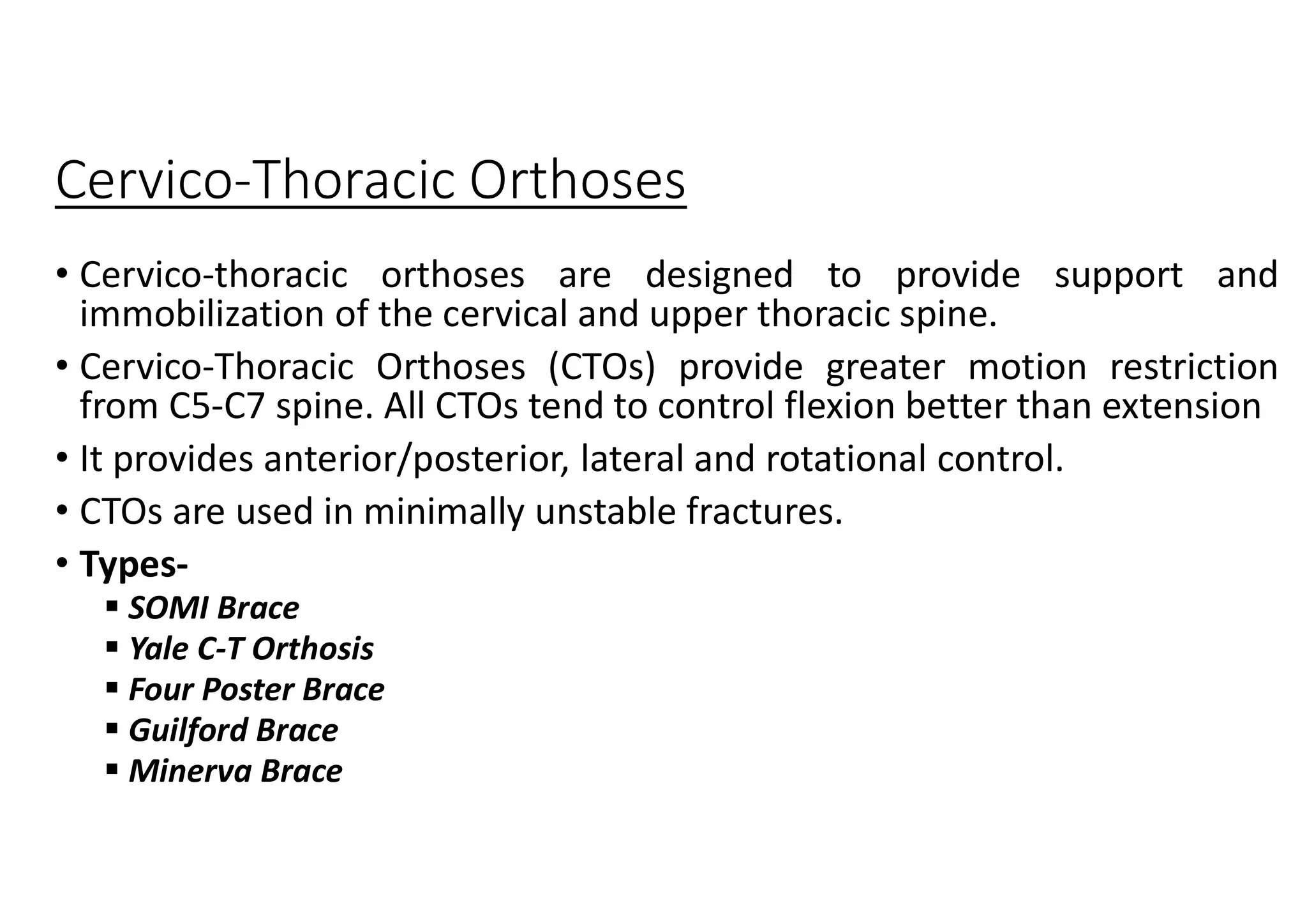 Cervico-Thoracic Orthoses

• Cervico-thoracic orthoses are designed to provide support and immobilization of the cervical and upper thoracic spine.

• Cervico-Thoracic Orthoses (CTOs) provide greater motion restriction from C5-C7 spine. All CTOs tend to control flexion better than extension

• It provides anterior/posterior, lateral and rotational control.

• CTOs are used in minimally unstable fractures.

• Types-

▪ SOMI Brace
▪ Yale C-T Orthosis
▪ Four Poster Brace
▪ Guilford Brace
▪ Minerva Brace